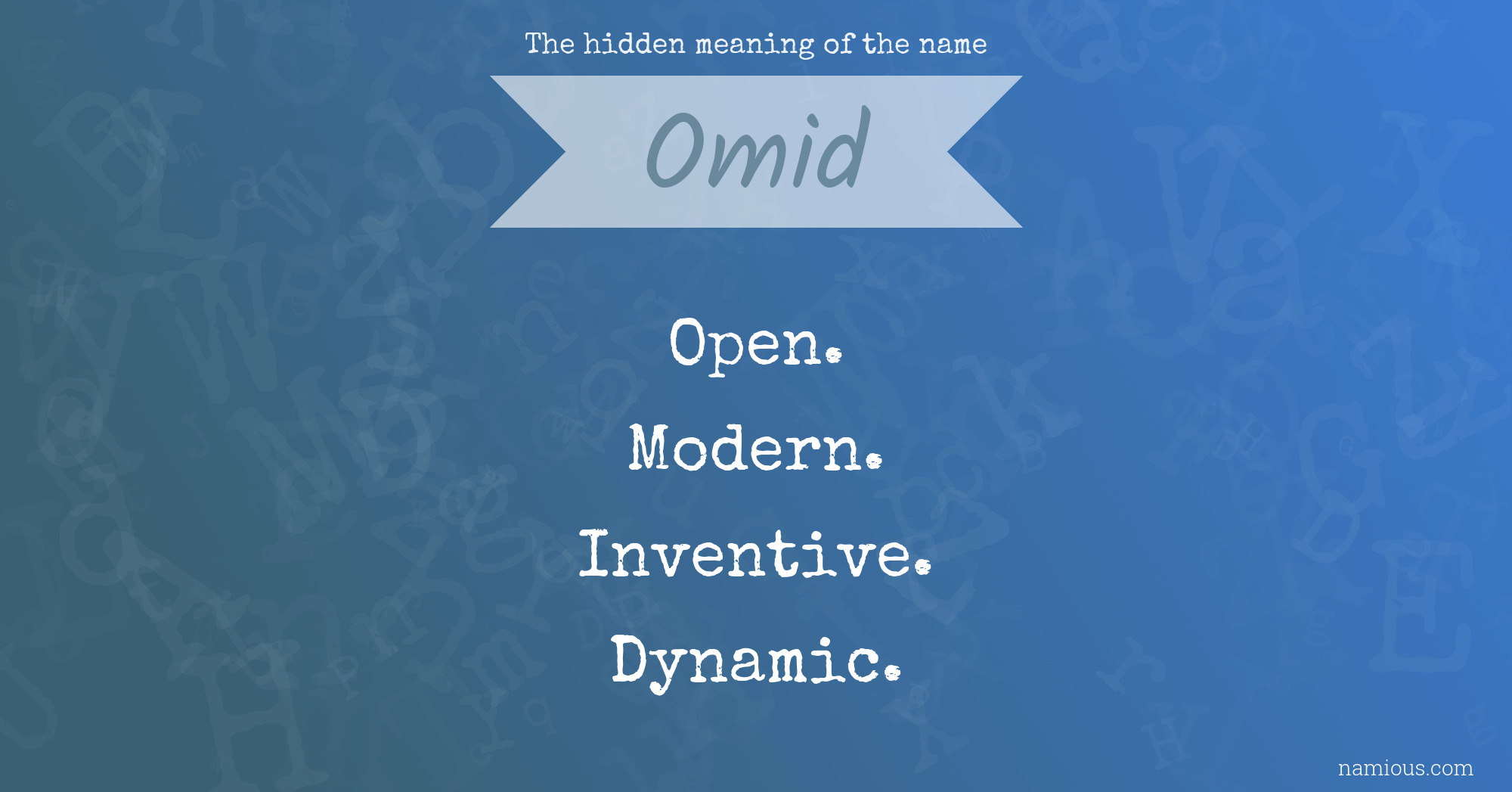 The hidden meaning of the name

Omid

Open.

Modern.

Inventive.

Dynamic.

namious.com